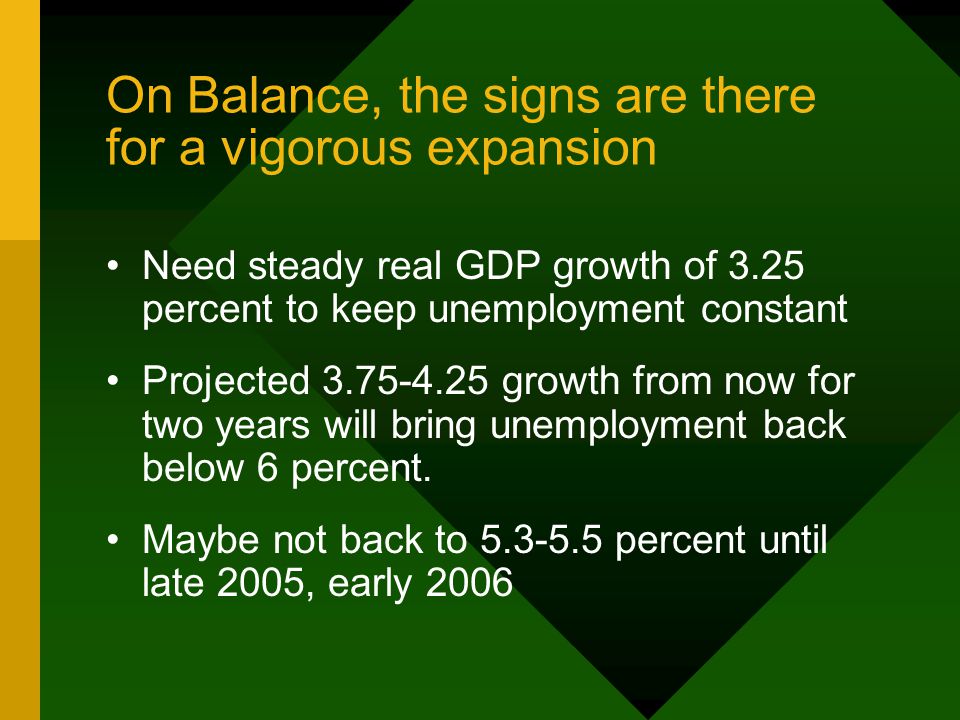 On Balance, the signs are there for a vigorous expansion

• Need steady real GDP growth of 3.25 percent to keep unemployment constant

• Projected 3.75-4.25 growth from now for two years will bring unemployment back below 6 percent.

• Maybe not back to 5.3-5.5 percent until late 2005, early 2006